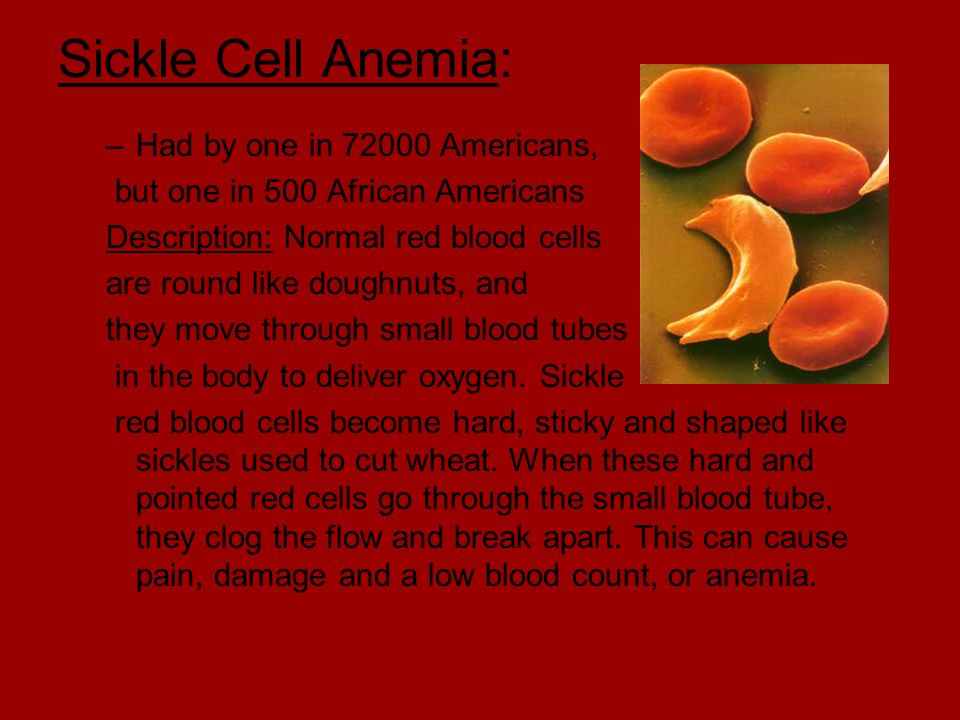 Sickle Cell Anemia:

– Had by one in 72000 Americans, but one in 500 African Americans

Description: Normal red blood cells are round like doughnuts, and they move through small blood tubes in the body to deliver oxygen. Sickle red blood cells become hard, sticky and shaped like sickles used to cut wheat. When these hard and pointed red cells go through the small blood tube, they clog the flow and break apart. This can cause pain, damage and a low blood count, or anemia.